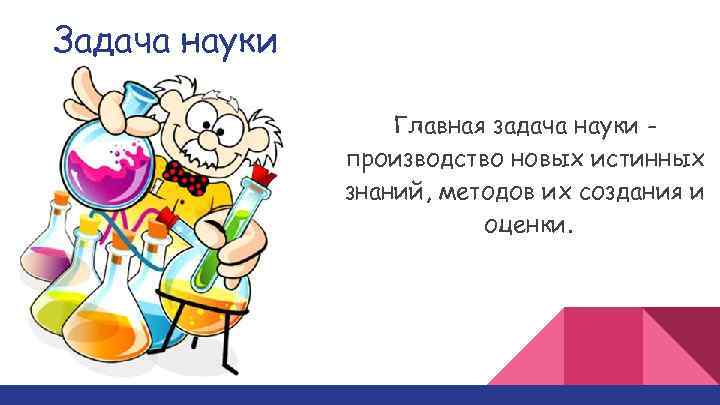 Задача науки

Главная задача науки - производство новых истинных знаний, методов их создания и оценки.